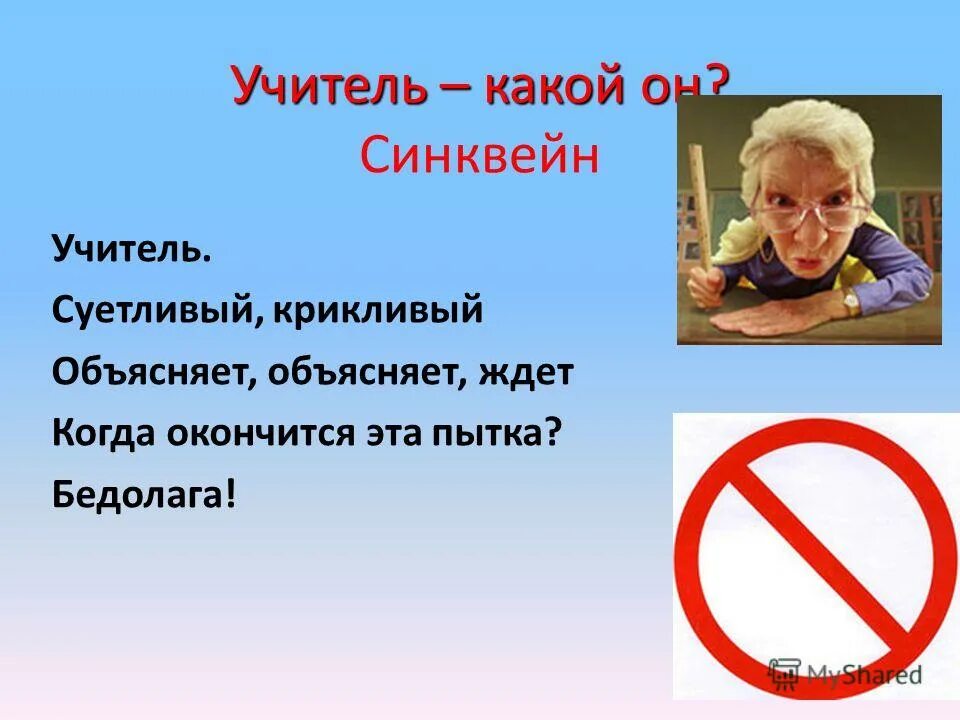 Учитель – какой он?
Синквейн

Учитель.
Суетливый, крикливый
Объясняет, объясняет, ждет
Когда окончится эта пытка?
Бедолага!

MyShared